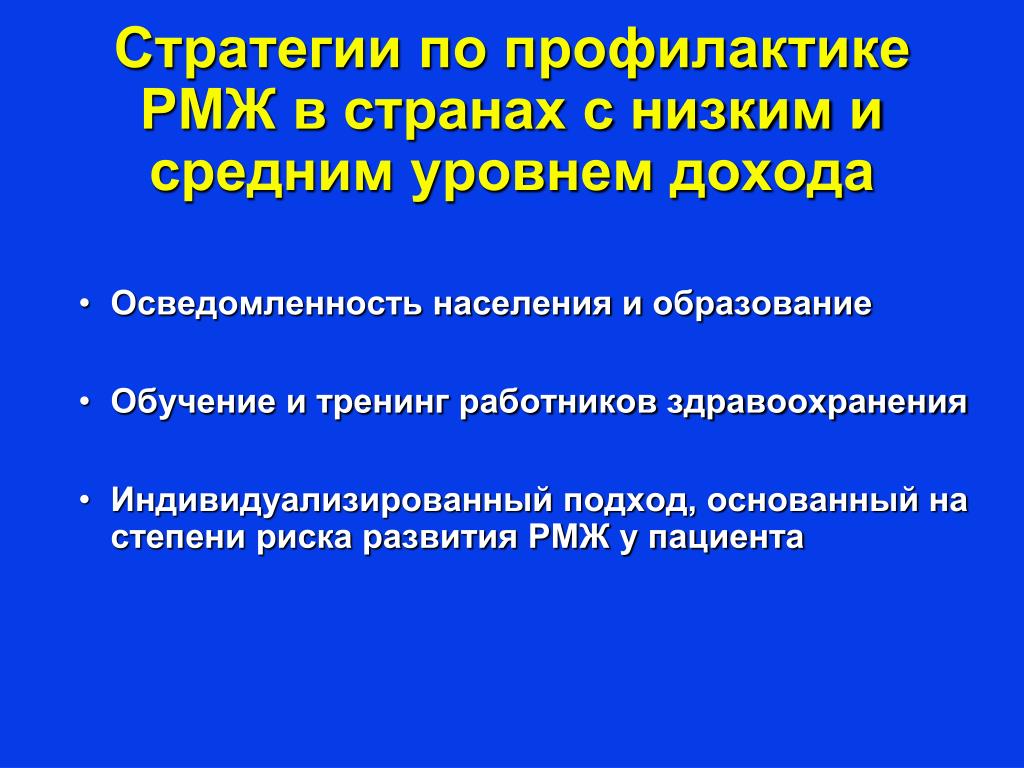 Стратегии по профилактике РМЖ в странах с низким и средним уровнем дохода

• Осведомленность населения и образование

• Обучение и тренинг работников здравоохранения

• Индивидуализированный подход, основанный на степени риска развития РМЖ у пациента